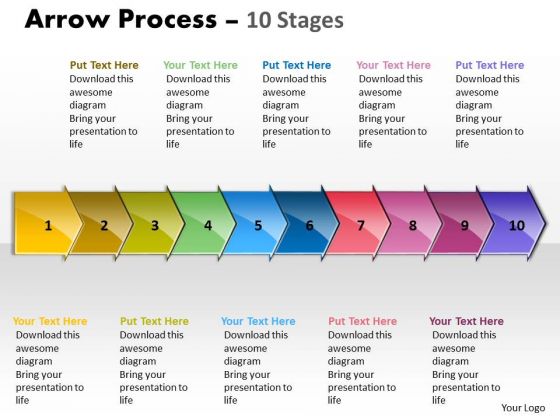 Arrow Process – 10 Stages

Put Text Here
Download this awesome diagram
Bring your presentation to life

Your Text Here
Download this awesome diagram
Bring your presentation to life

Put Text Here
Download this awesome diagram
Bring your presentation to life

Your Text Here
Download this awesome diagram
Bring your presentation to life

Put Text Here
Download this awesome diagram
Bring your presentation to life

1 2 3 4 5 6 7 8 9 10

Your Text Here
Download this awesome diagram
Bring your presentation to life

Put Text Here
Download this awesome diagram
Bring your presentation to life

Your Text Here
Download this awesome diagram
Bring your presentation to life

Put Text Here
Download this awesome diagram
Bring your presentation to life

Your Text Here
Download this awesome diagram
Bring your presentation to life

Your Logo